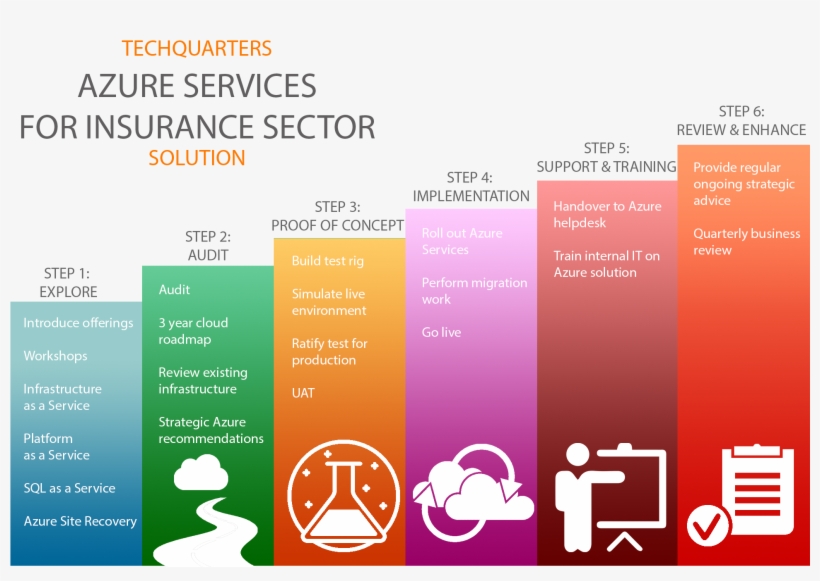 TECHQUARTERS
AZURE SERVICES
FOR INSURANCE SECTOR
SOLUTION

STEP 1:
EXPLORE

Introduce offerings

Workshops

Infrastructure as a Service

Platform as a Service

SQL as a Service

Azure Site Recovery

STEP 2:
AUDIT

Audit

3 year cloud roadmap

Review existing infrastructure

Strategic Azure recommendations

STEP 3:
PROOF OF CONCEPT

Build test rig

Simulate live environment

Ratify test for production

UAT

STEP 4:
IMPLEMENTATION

Roll out Azure Services

Perform migration work

Go live

STEP 5:
SUPPORT & TRAINING

Handover to Azure helpdesk

Train internal IT on Azure solution

STEP 6:
REVIEW & ENHANCE

Provide regular ongoing strategic advice

Quarterly business review